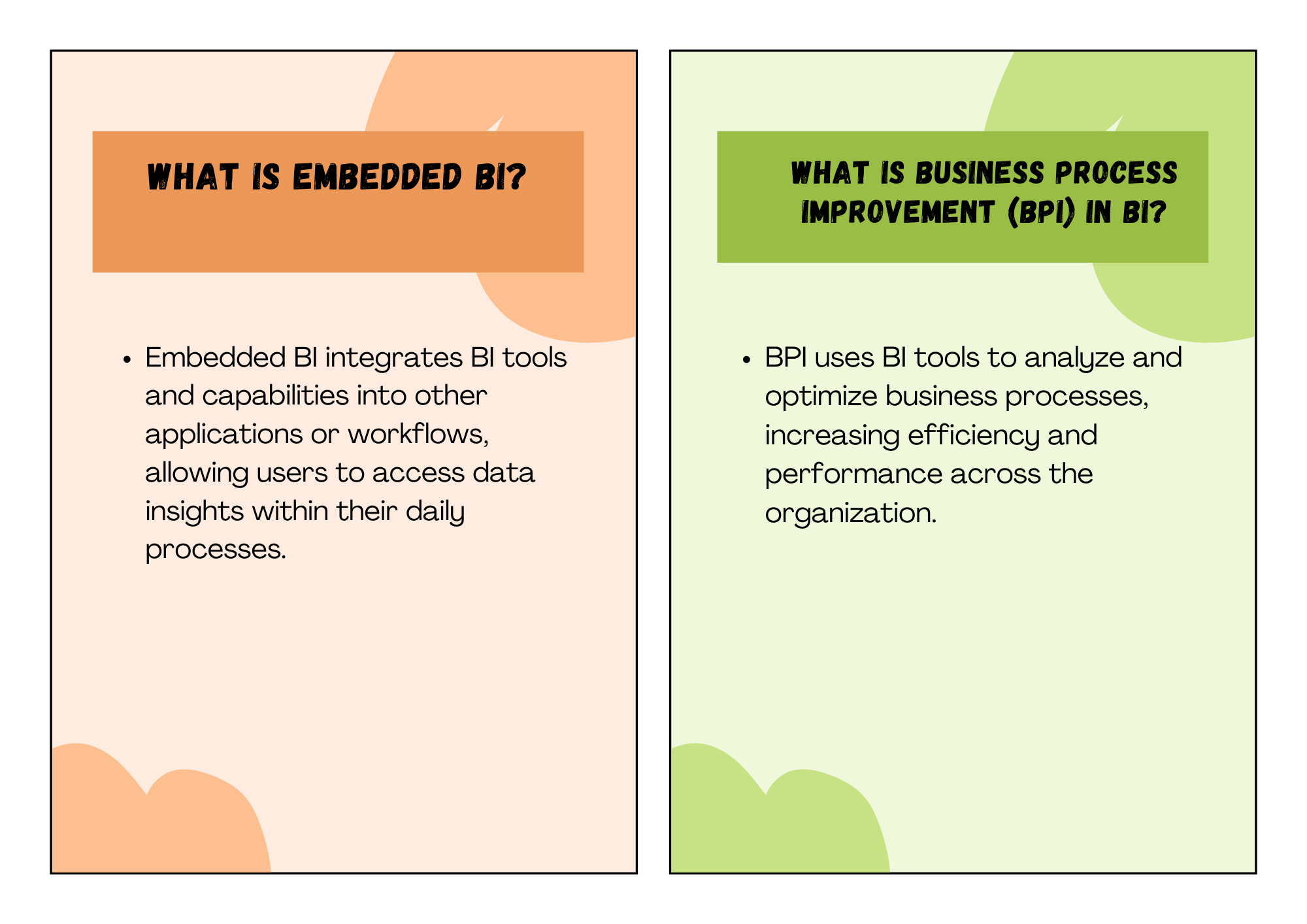 WHAT IS EMBEDDED BI?

• Embedded BI integrates BI tools and capabilities into other applications or workflows, allowing users to access data insights within their daily processes.

WHAT IS BUSINESS PROCESS IMPROVEMENT (BPI) IN BI?

• BPI uses BI tools to analyze and optimize business processes, increasing efficiency and performance across the organization.